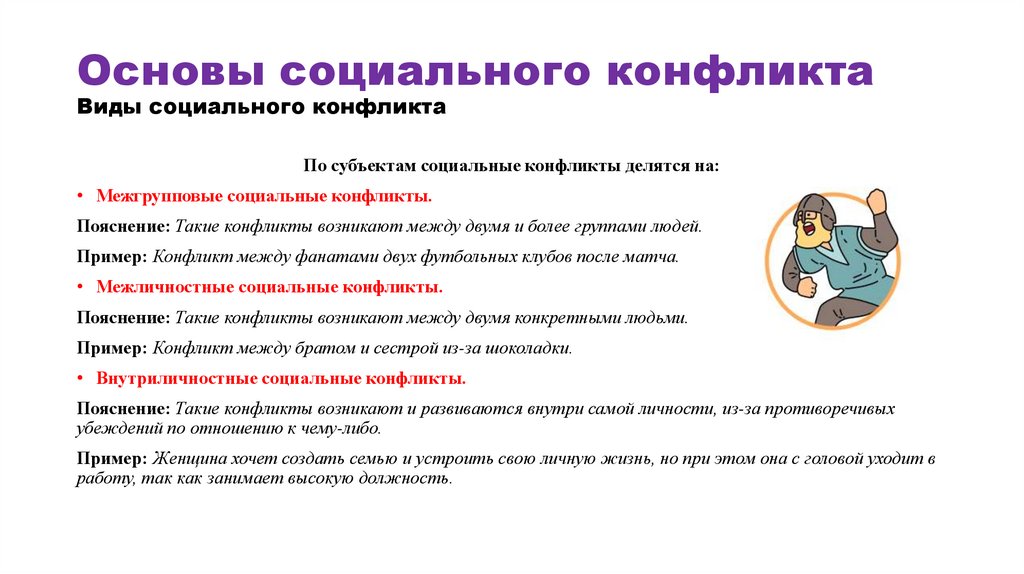 Основы социального конфликта
Виды социального конфликта

По субъектам социальные конфликты делятся на:

• Межгрупповые социальные конфликты.

Пояснение: Такие конфликты возникают между двумя и более группами людей.

Пример: Конфликт между фанатами двух футбольных клубов после матча.

• Межличностные социальные конфликты.

Пояснение: Такие конфликты возникают между двумя конкретными людьми.

Пример: Конфликт между братом и сестрой из-за шоколадки.

• Внутриличностные социальные конфликты.

Пояснение: Такие конфликты возникают и развиваются внутри самой личности, из-за противоречивых убеждений по отношению к чему-либо.

Пример: Женщина хочет создать семью и устроить свою личную жизнь, но при этом она с головой уходит в работу, так как занимает высокую должность.